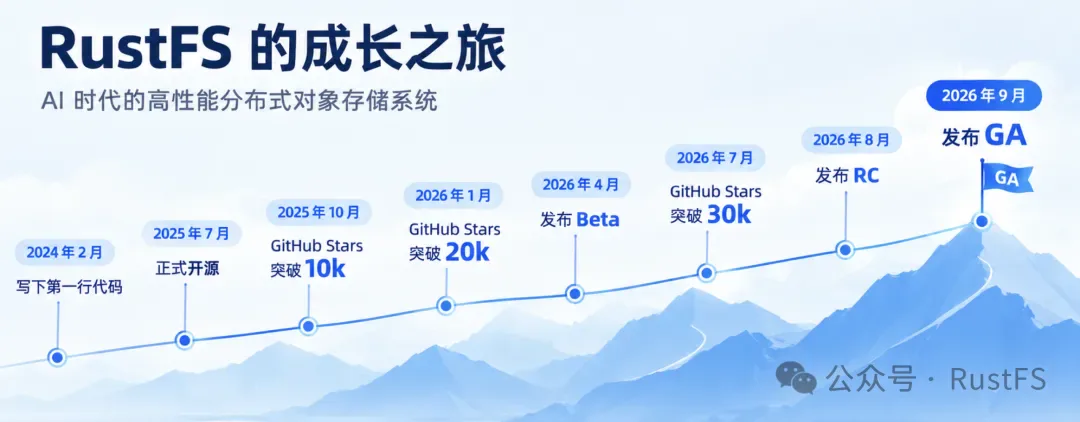 RustFS 的成长之旅

AI 时代的高性能分布式对象存储系统

2024 年 2 月
写下第一行代码

2025 年 7 月
正式开源

2025 年 10 月
GitHub Stars 突破 10k

2026 年 1 月
GitHub Stars 突破 20k

2026 年 4 月
发布 Beta

2026 年 7 月
GitHub Stars 突破 30k

2026 年 8 月
发布 RC

2026 年 9 月
发布 GA

GA

公众号 · RustFS